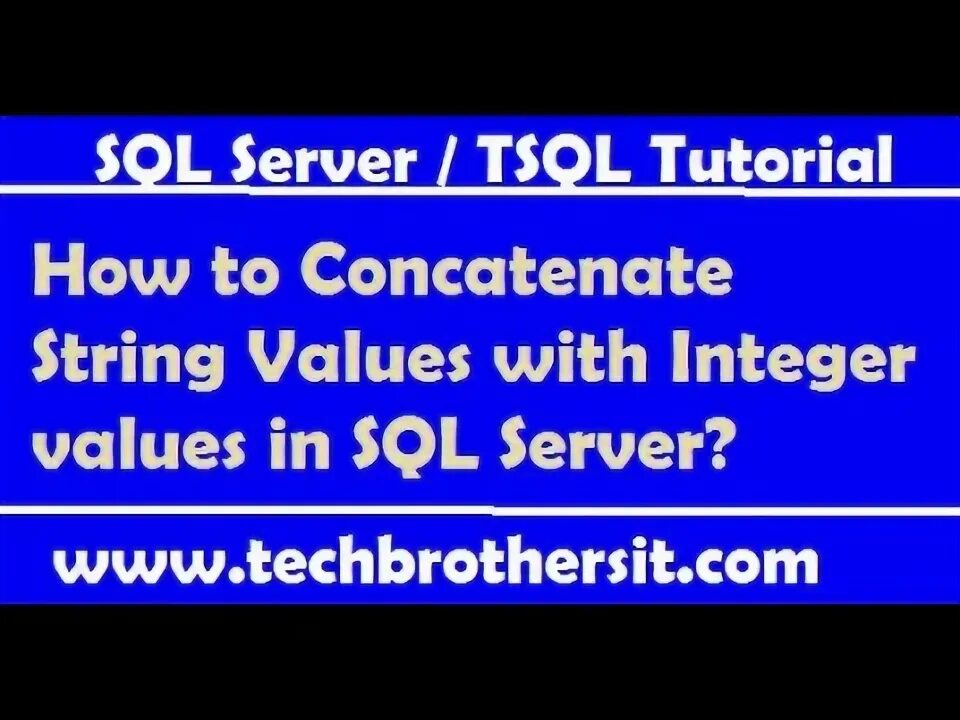 SQL Server / TSQL Tutorial

How to Concatenate String Values with Integer values in SQL Server?

www.techbrothersit.com